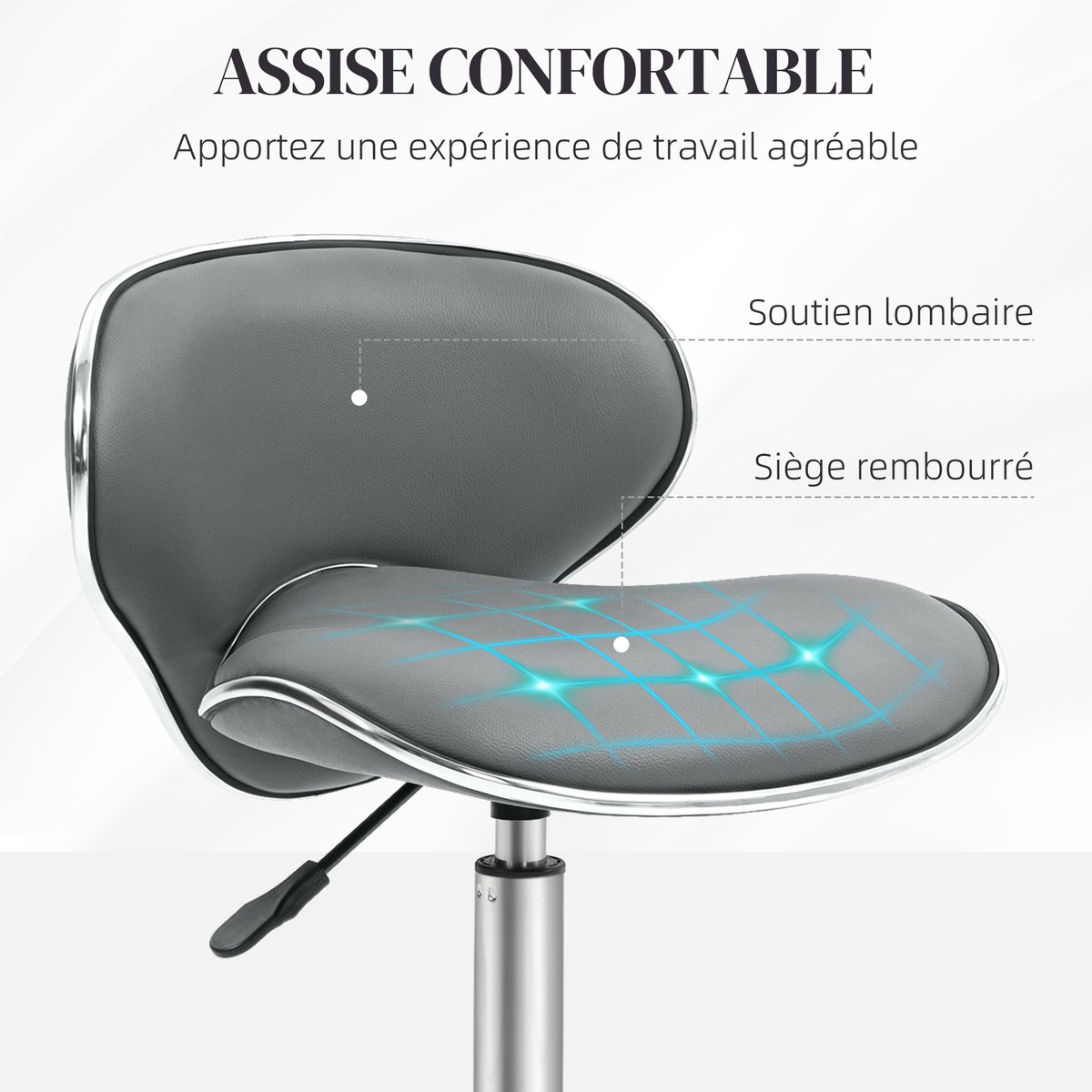 ASSISE CONFORTABLE

Apportez une expérience de travail agréable

Soutien lombaire

Siège rembourré